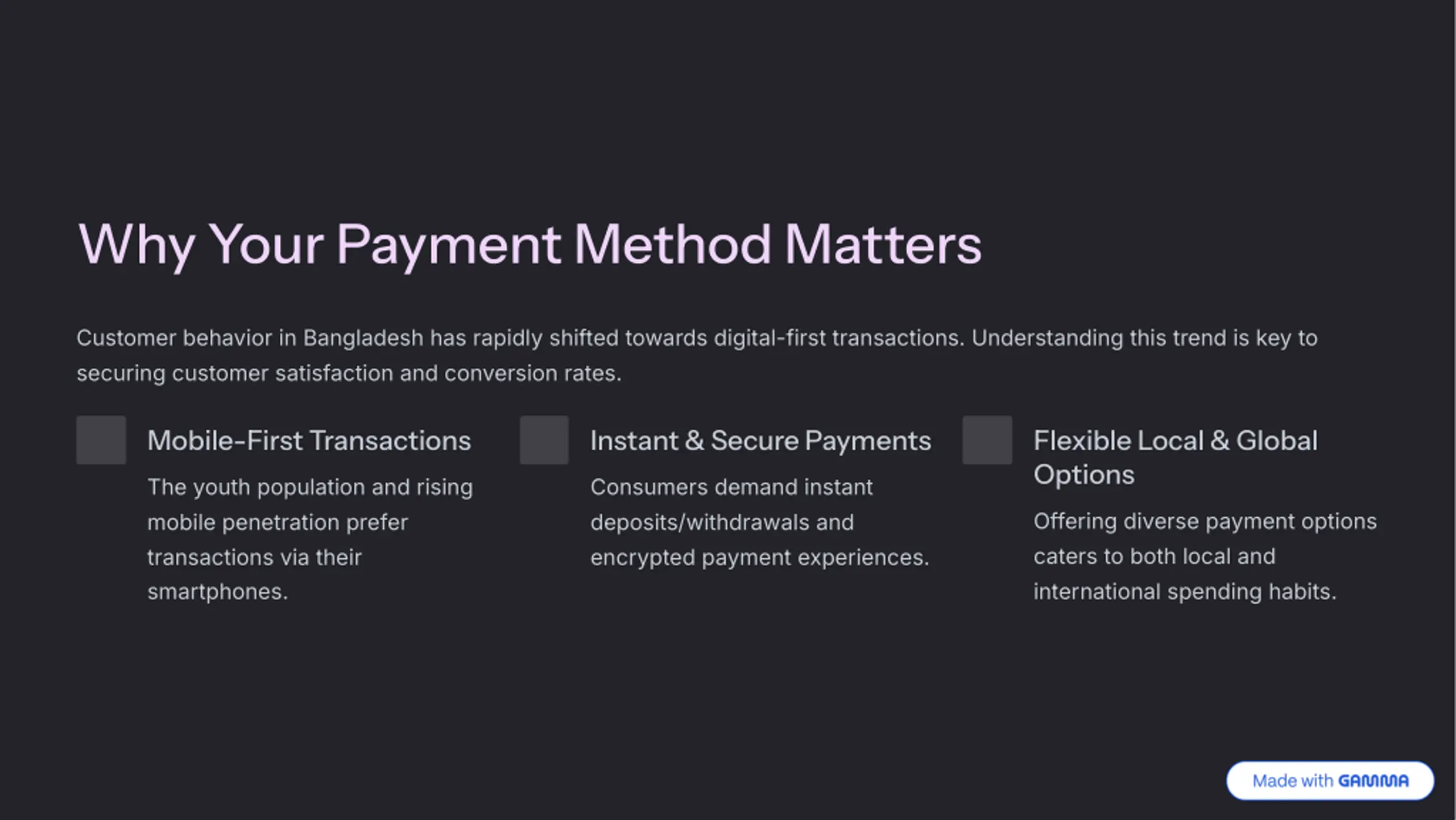 Why Your Payment Method Matters

Customer behavior in Bangladesh has rapidly shifted towards digital-first transactions. Understanding this trend is key to securing customer satisfaction and conversion rates.

Mobile-First Transactions

The youth population and rising mobile penetration prefer transactions via their smartphones.

Instant & Secure Payments

Consumers demand instant deposits/withdrawals and encrypted payment experiences.

Flexible Local & Global Options

Offering diverse payment options caters to both local and international spending habits.

Made with GAMMA